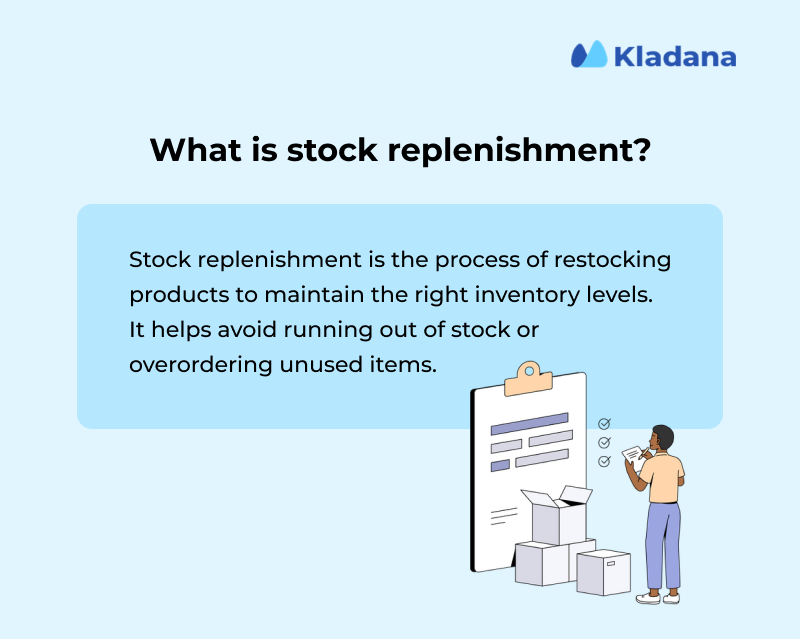 Kladana

What is stock replenishment?

Stock replenishment is the process of restocking products to maintain the right inventory levels. It helps avoid running out of stock or overordering unused items.